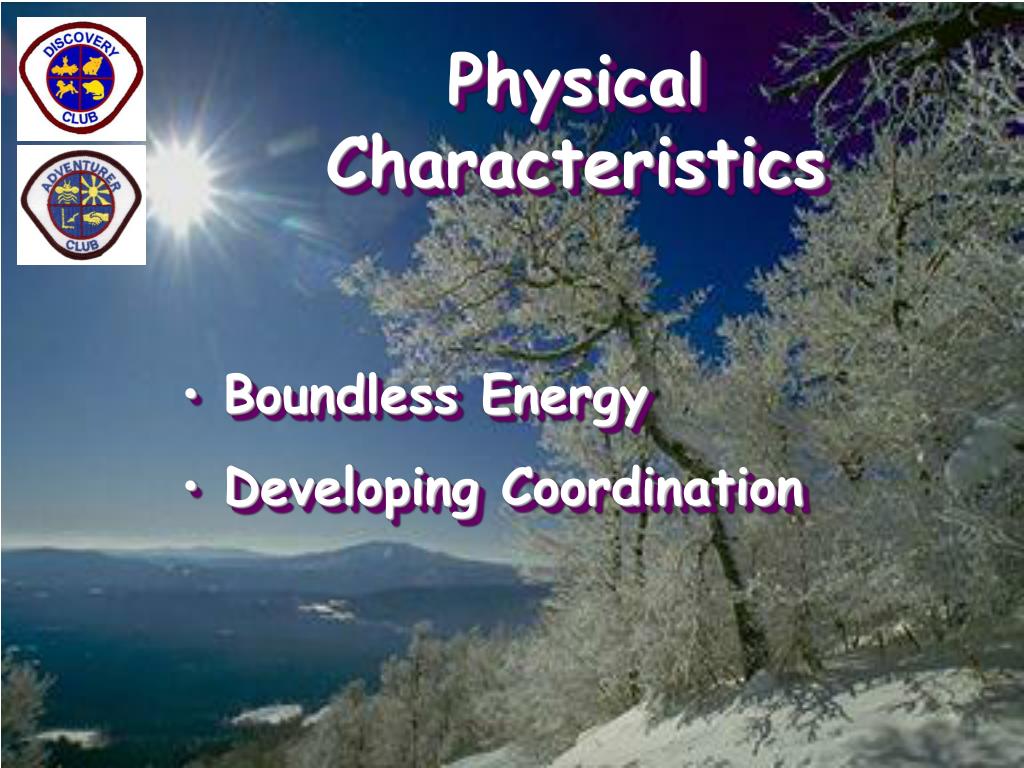 DISCOVERY
CLUB

ADVENTURER
CLUB

Physical Characteristics

• Boundless Energy
• Developing Coordination